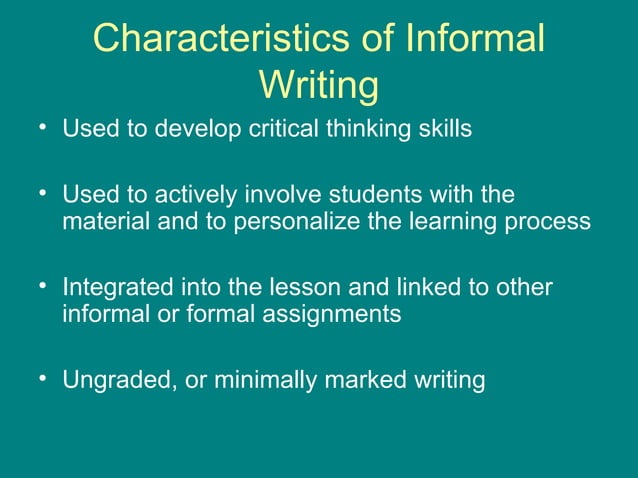 Characteristics of Informal Writing

• Used to develop critical thinking skills

• Used to actively involve students with the material and to personalize the learning process

• Integrated into the lesson and linked to other informal or formal assignments

• Ungraded, or minimally marked writing